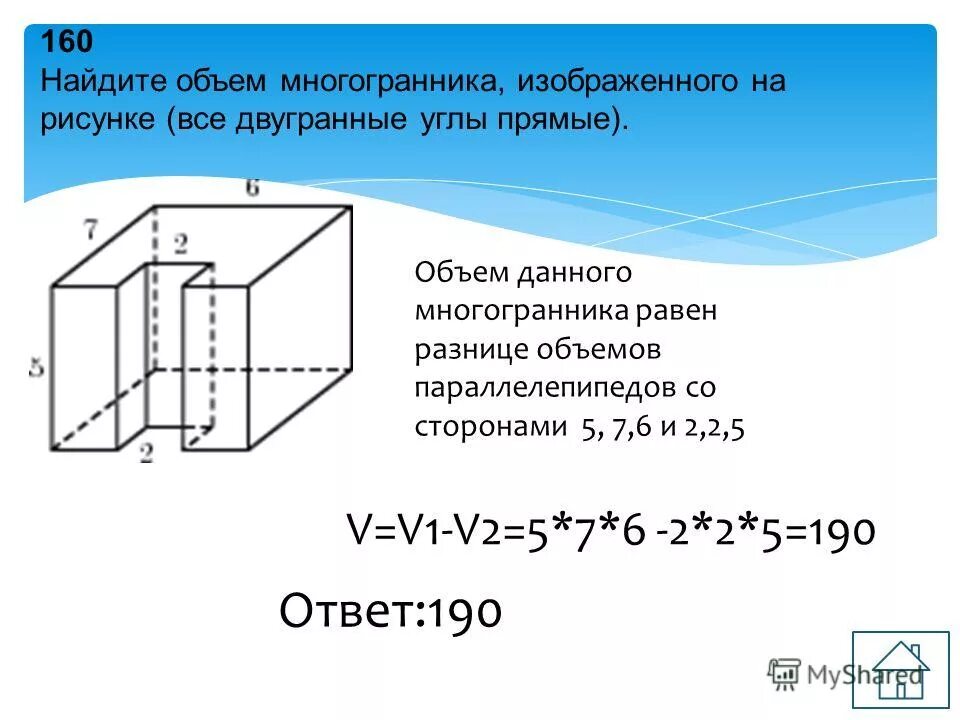 160
Найдите объем многогранника, изображенного на рисунке (все двугранные углы прямые).

6
7
2
5
2

Объем данного многогранника равен разнице объемов параллелепипедов со сторонами 5, 7,6 и 2,2,5

V=V1-V2=5*7*6 -2*2*5=190

Ответ:190

MyShared